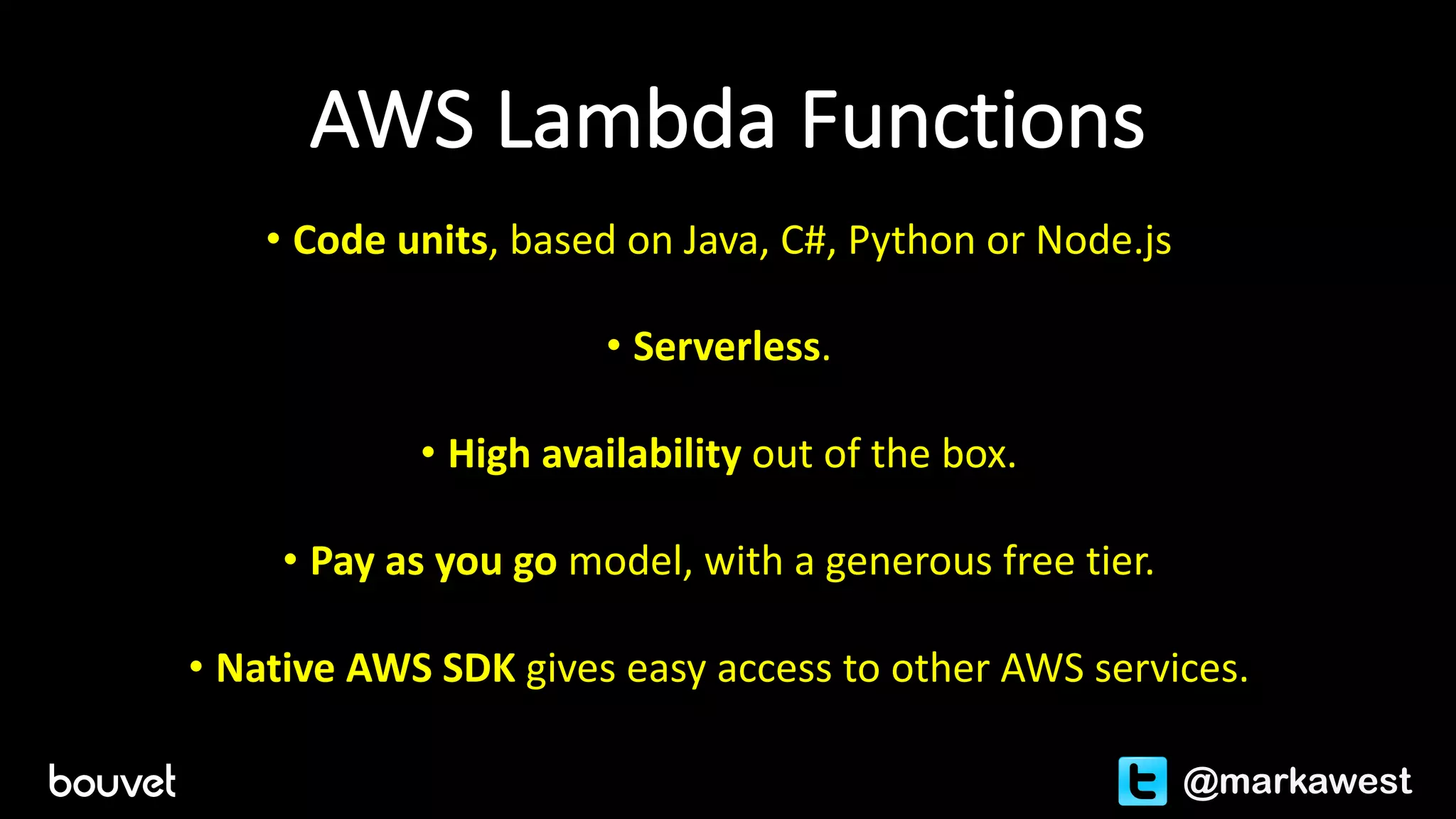 AWS Lambda Functions

• Code units, based on Java, C#, Python or Node.js

• Serverless.

• High availability out of the box.

• Pay as you go model, with a generous free tier.

• Native AWS SDK gives easy access to other AWS services.

bouvet

@markawest